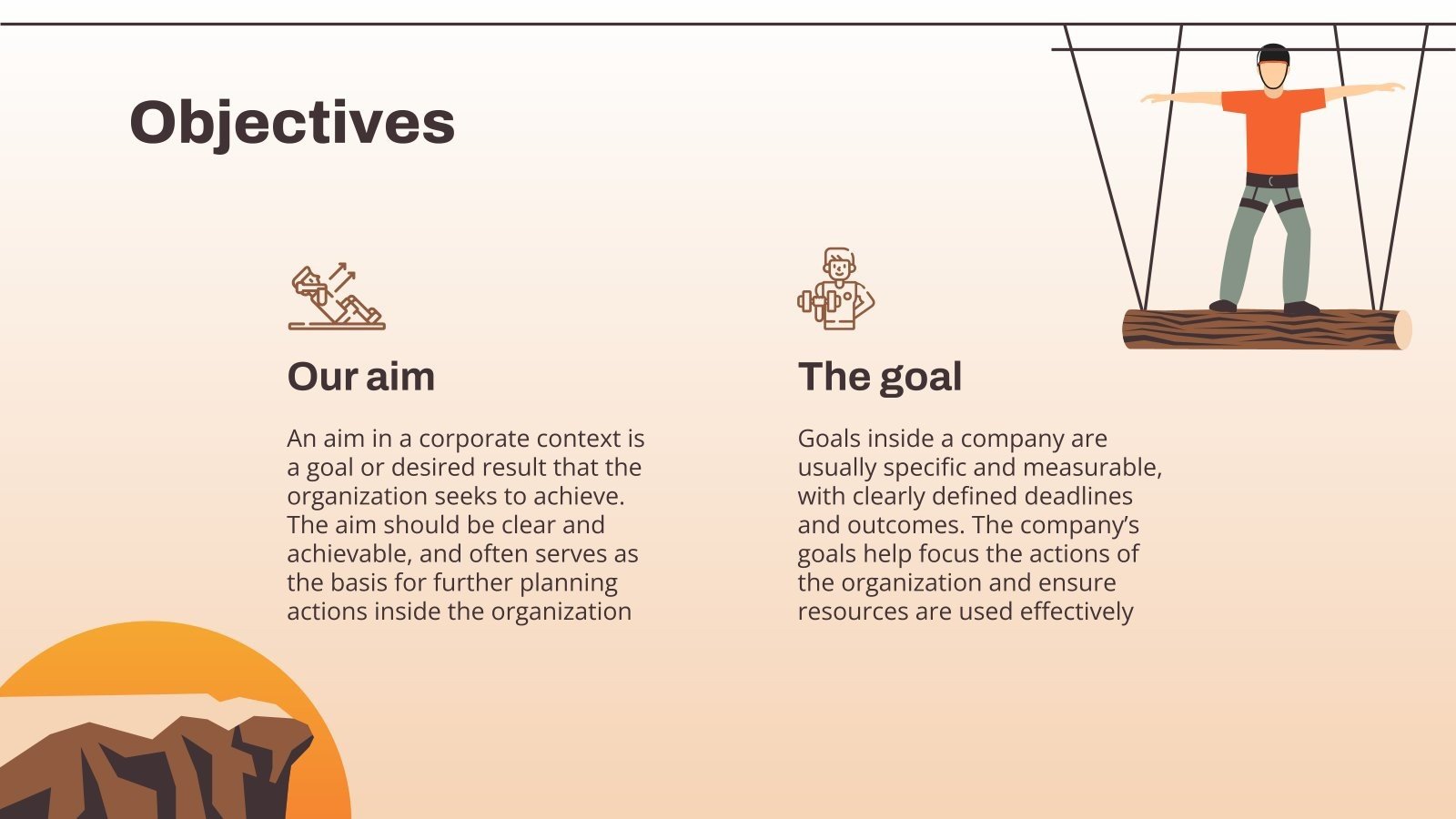 Objectives

Our aim

An aim in a corporate context is a goal or desired result that the organization seeks to achieve. The aim should be clear and achievable, and often serves as the basis for further planning actions inside the organization

The goal

Goals inside a company are usually specific and measurable, with clearly defined deadlines and outcomes. The company's goals help focus the actions of the organization and ensure resources are used effectively